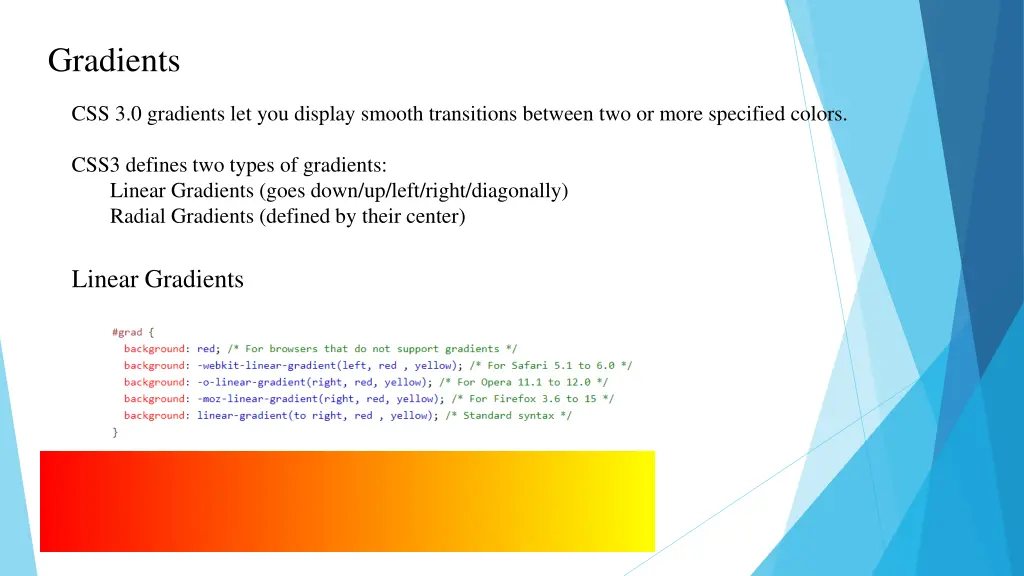 Gradients

CSS 3.0 gradients let you display smooth transitions between two or more specified colors.

CSS3 defines two types of gradients:
Linear Gradients (goes down/up/left/right/diagonally)
Radial Gradients (defined by their center)

Linear Gradients

#grad {
  background: red; /* For browsers that do not support gradients */
  background: -webkit-linear-gradient(left, red , yellow); /* For Safari 5.1 to 6.0 */
  background: -o-linear-gradient(right, red, yellow); /* For Opera 11.1 to 12.0 */
  background: -moz-linear-gradient(right, red, yellow); /* For Firefox 3.6 to 15 */
  background: linear-gradient(to right, red , yellow); /* Standard syntax */
}